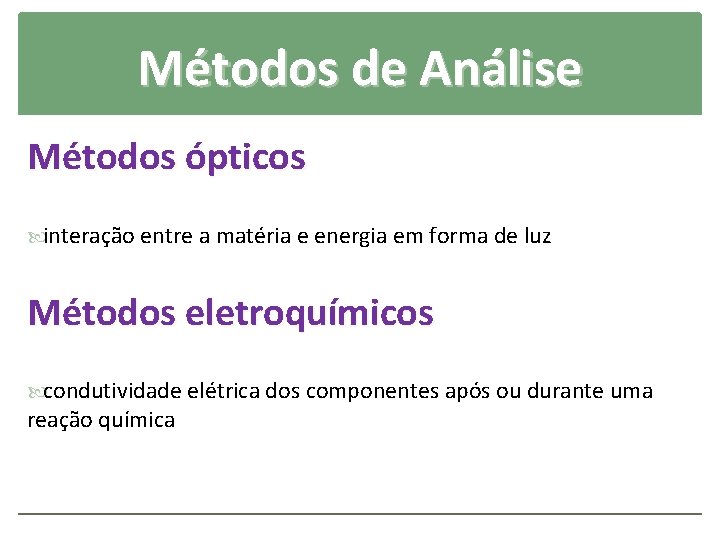 Métodos de Análise

Métodos ópticos

interação entre a matéria e energia em forma de luz

Métodos eletroquímicos

condutividade elétrica dos componentes após ou durante uma reação química